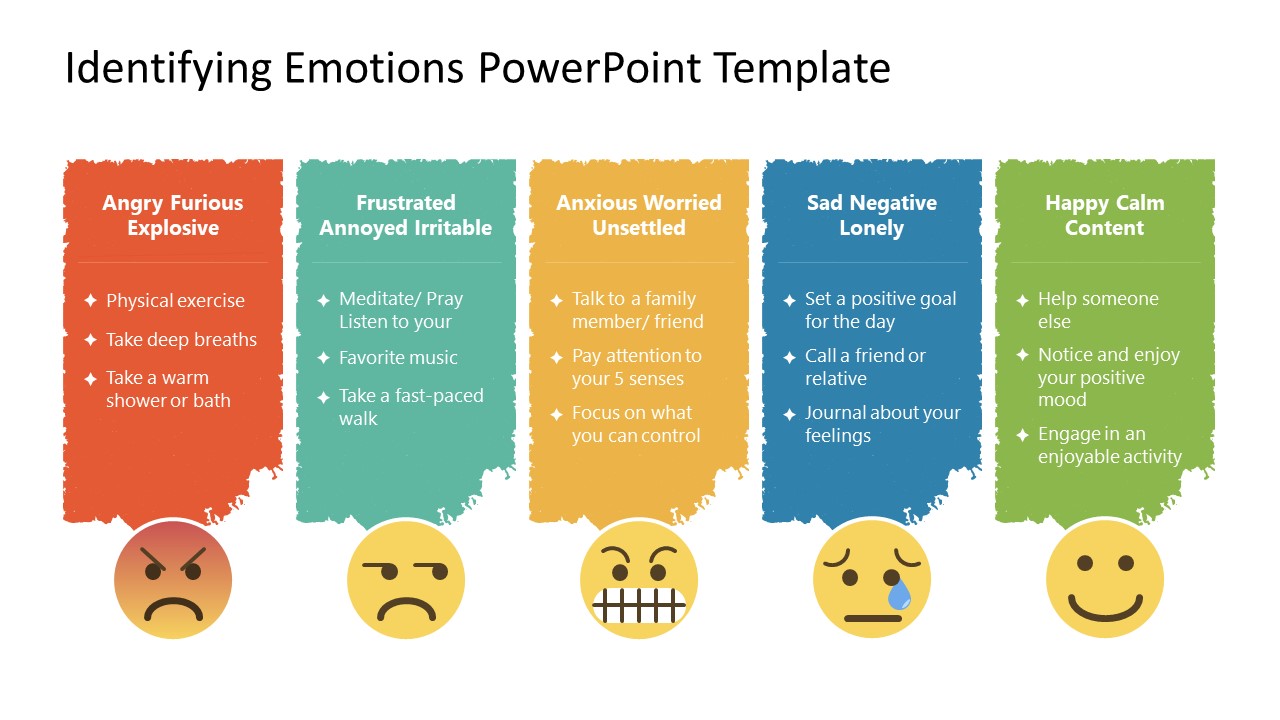 Identifying Emotions PowerPoint Template

Angry Furious Explosive

✦ Physical exercise
✦ Take deep breaths
✦ Take a warm shower or bath

Frustrated Annoyed Irritable

✦ Meditate/ Pray Listen to your
✦ Favorite music
✦ Take a fast-paced walk

Anxious Worried Unsettled

✦ Talk to a family member/ friend
✦ Pay attention to your 5 senses
✦ Focus on what you can control

Sad Negative Lonely

✦ Set a positive goal for the day
✦ Call a friend or relative
✦ Journal about your feelings

Happy Calm Content

✦ Help someone else
✦ Notice and enjoy your positive mood
✦ Engage in an enjoyable activity